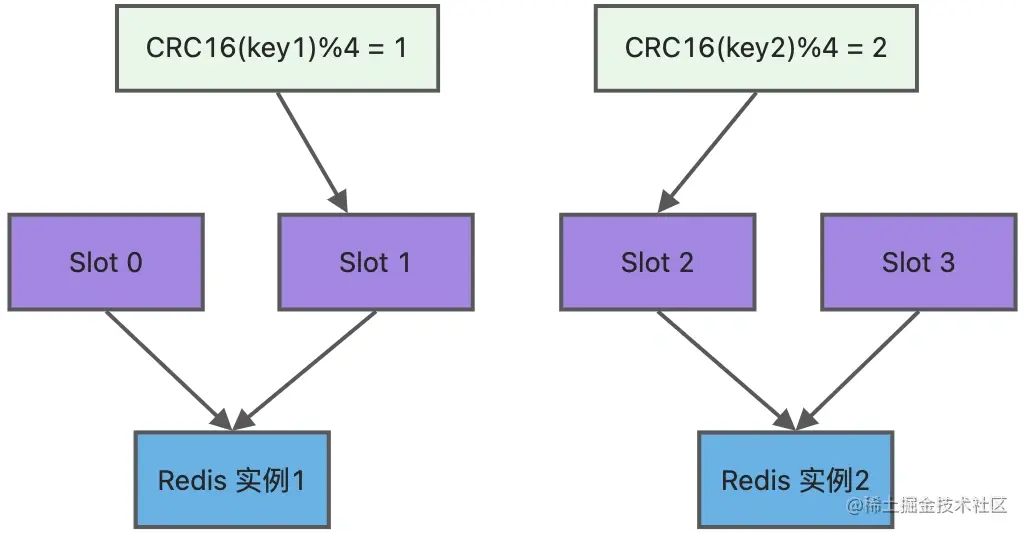 CRC16(key1)%4 = 1

CRC16(key2)%4 = 2

Slot 0

Slot 1

Slot 2

Slot 3

Redis 实例1

Redis 实例2

@稀土掘金技术社区